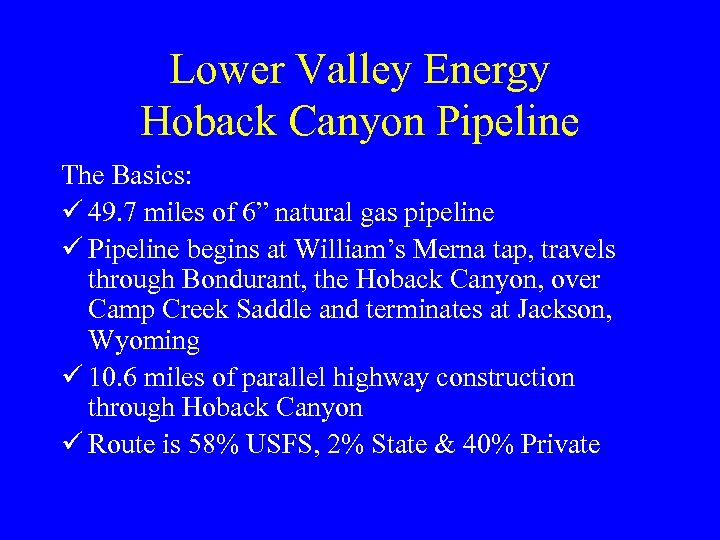 Lower Valley Energy
Hoback Canyon Pipeline

The Basics:

✓ 49.7 miles of 6” natural gas pipeline

✓ Pipeline begins at William’s Merna tap, travels through Bondurant, the Hoback Canyon, over Camp Creek Saddle and terminates at Jackson, Wyoming

✓ 10.6 miles of parallel highway construction through Hoback Canyon

✓ Route is 58% USFS, 2% State & 40% Private